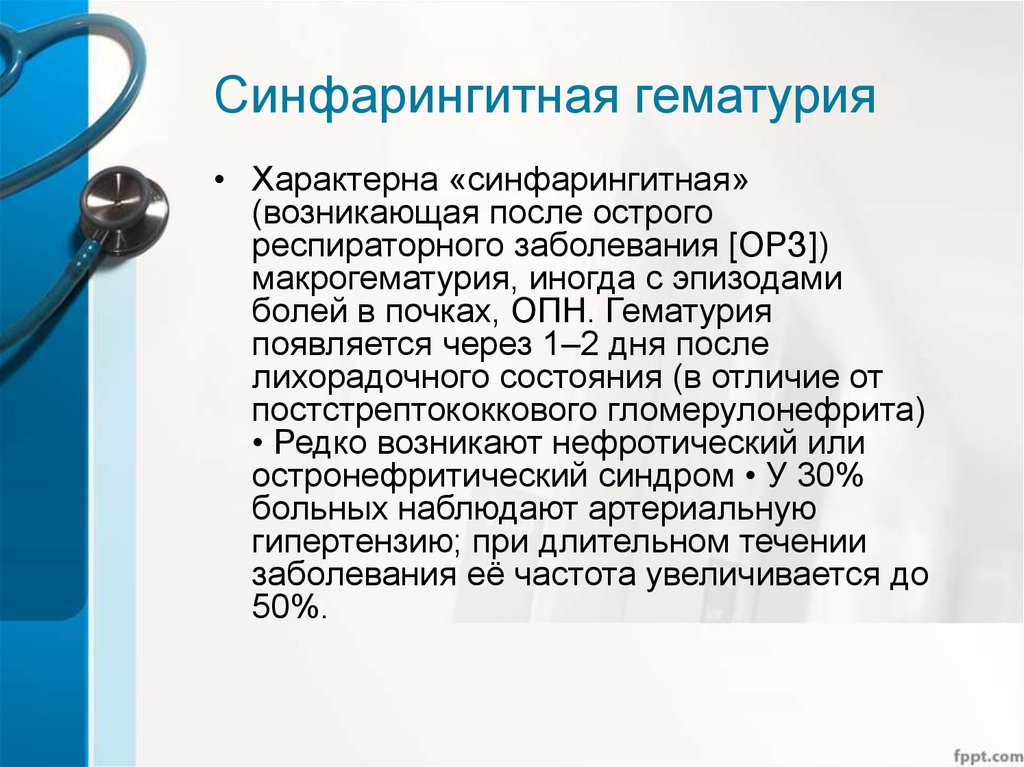 Синфарингитная гематурия

• Характерна «синфарингитная» (возникающая после острого респираторного заболевания [ОРЗ]) макрогематурия, иногда с эпизодами болей в почках, ОПН. Гематурия появляется через 1–2 дня после лихорадочного состояния (в отличие от постстрептококкового гломерулонефрита) • Редко возникают нефротический или остронефритический синдром • У 30% больных наблюдают артериальную гипертензию; при длительном течении заболевания её частота увеличивается до 50%.

fppt.com